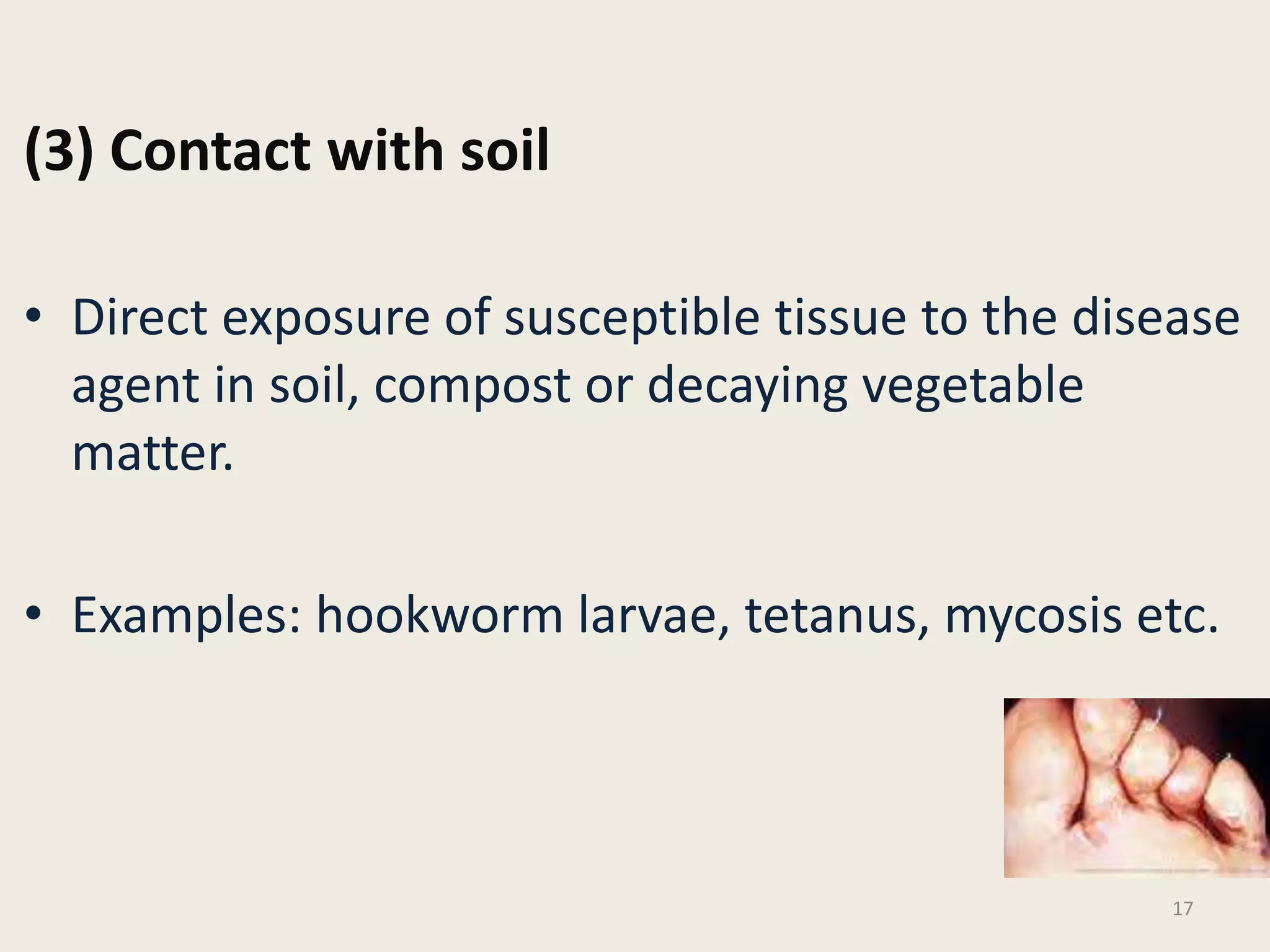 (3) Contact with soil

• Direct exposure of susceptible tissue to the disease agent in soil, compost or decaying vegetable matter.

• Examples: hookworm larvae, tetanus, mycosis etc.

17